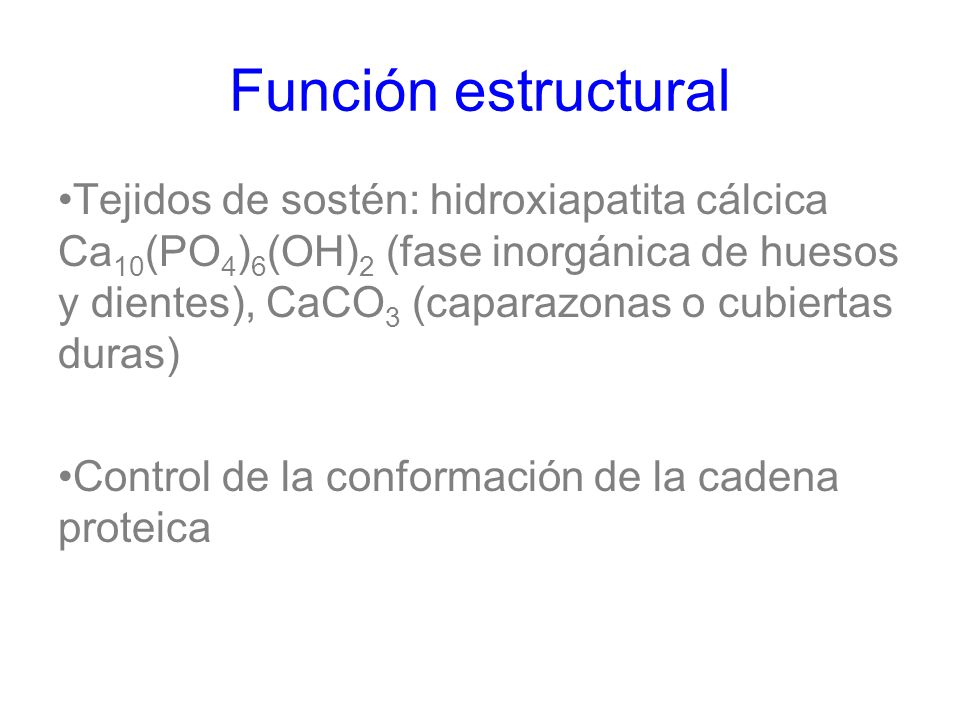 Función estructural

•Tejidos de sostén: hidroxiapatita cálcica $Ca_{10}(PO_4)_6(OH)_2$ (fase inorgánica de huesos y dientes), $CaCO_3$ (caparazonas o cubiertas duras)

•Control de la conformación de la cadena proteica